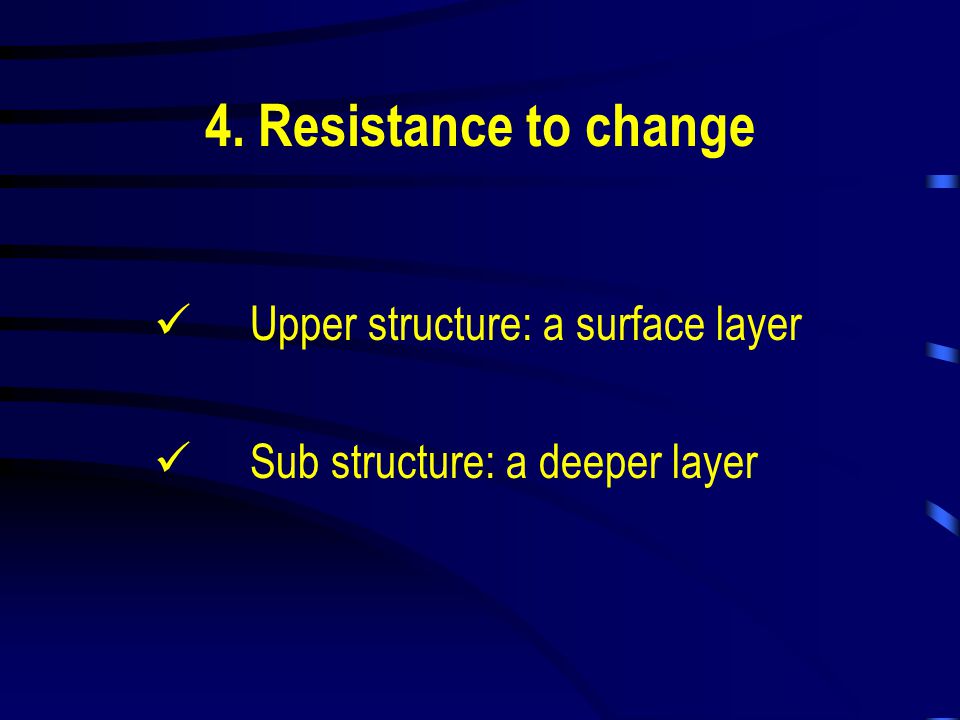 4. Resistance to change

✓ Upper structure: a surface layer

✓ Sub structure: a deeper layer